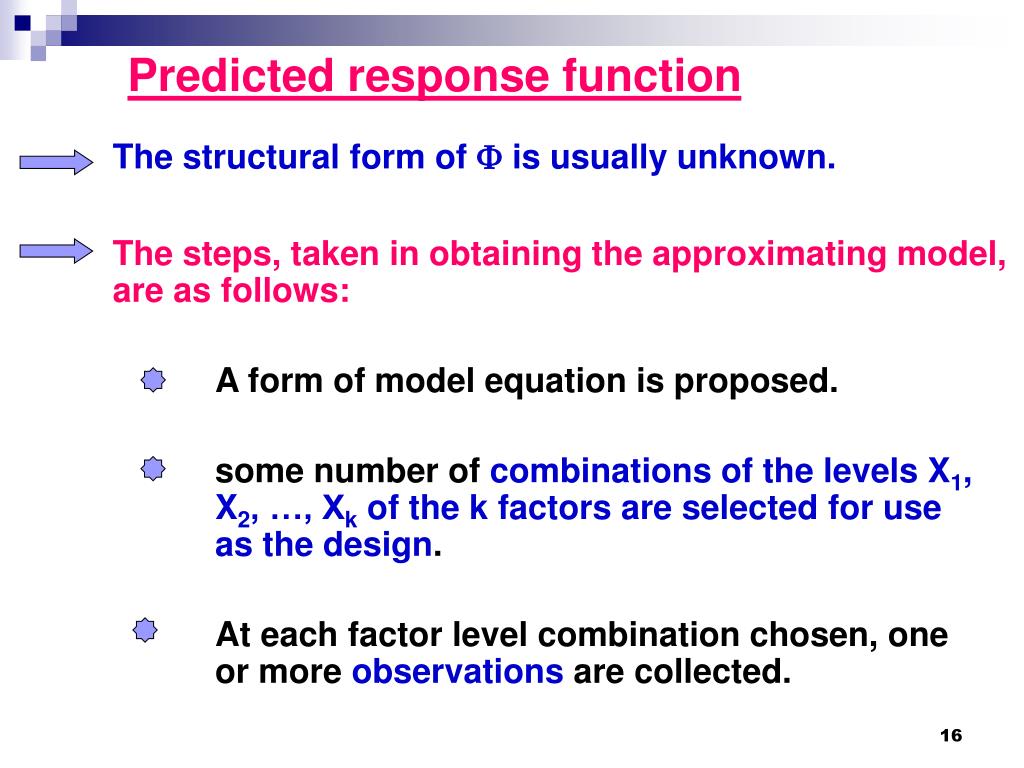 Predicted response function

The structural form of $\Phi$ is usually unknown.

The steps, taken in obtaining the approximating model, are as follows:

A form of model equation is proposed.

some number of combinations of the levels $X_1$, $X_2$, …, $X_k$ of the k factors are selected for use as the design.

At each factor level combination chosen, one or more observations are collected.

16